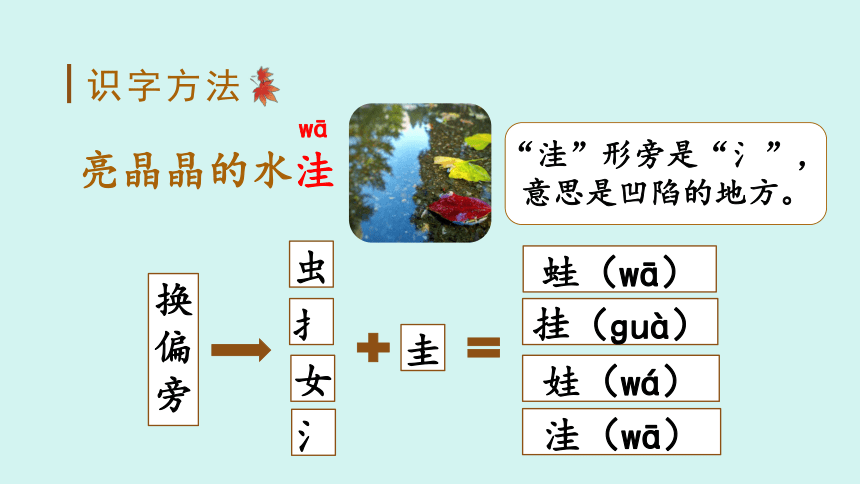 识字方法

wā
亮晶晶的水洼

“洼”形旁是“氵”，意思是凹陷的地方。

换偏旁

虫
扌
女
氵

+ 圭 =

蛙（wā）
挂（guà）
娃（wá）
洼（wā）